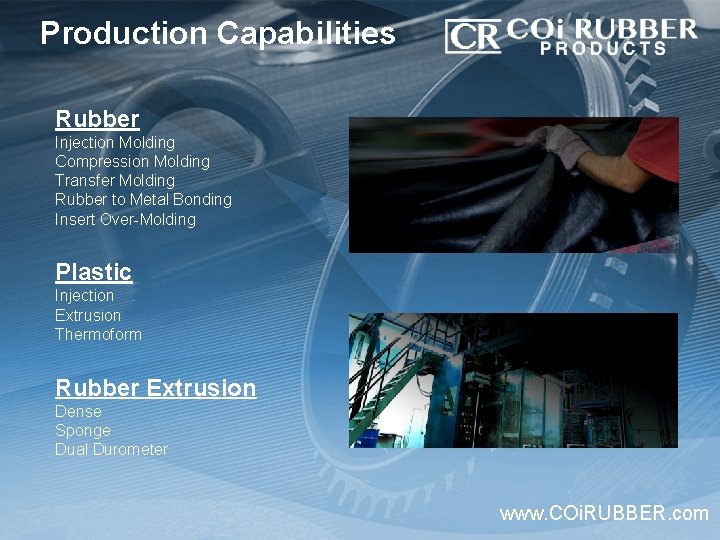 Production Capabilities

CR COi RUBBER PRODUCTS

Rubber
Injection Molding
Compression Molding
Transfer Molding
Rubber to Metal Bonding
Insert Over-Molding

Plastic
Injection
Extrusion
Thermoform

Rubber Extrusion
Dense
Sponge
Dual Durometer

www.COiRUBBER.com